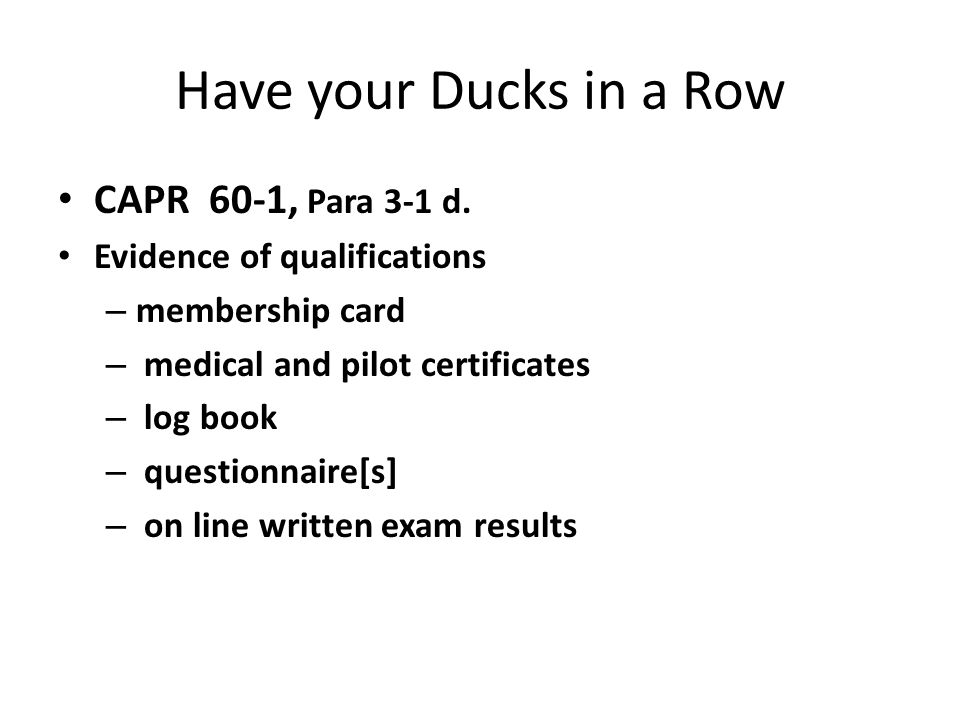 Have your Ducks in a Row

• CAPR 60-1, Para 3-1 d.
• Evidence of qualifications
– membership card
– medical and pilot certificates
– log book
– questionnaire[s]
– on line written exam results